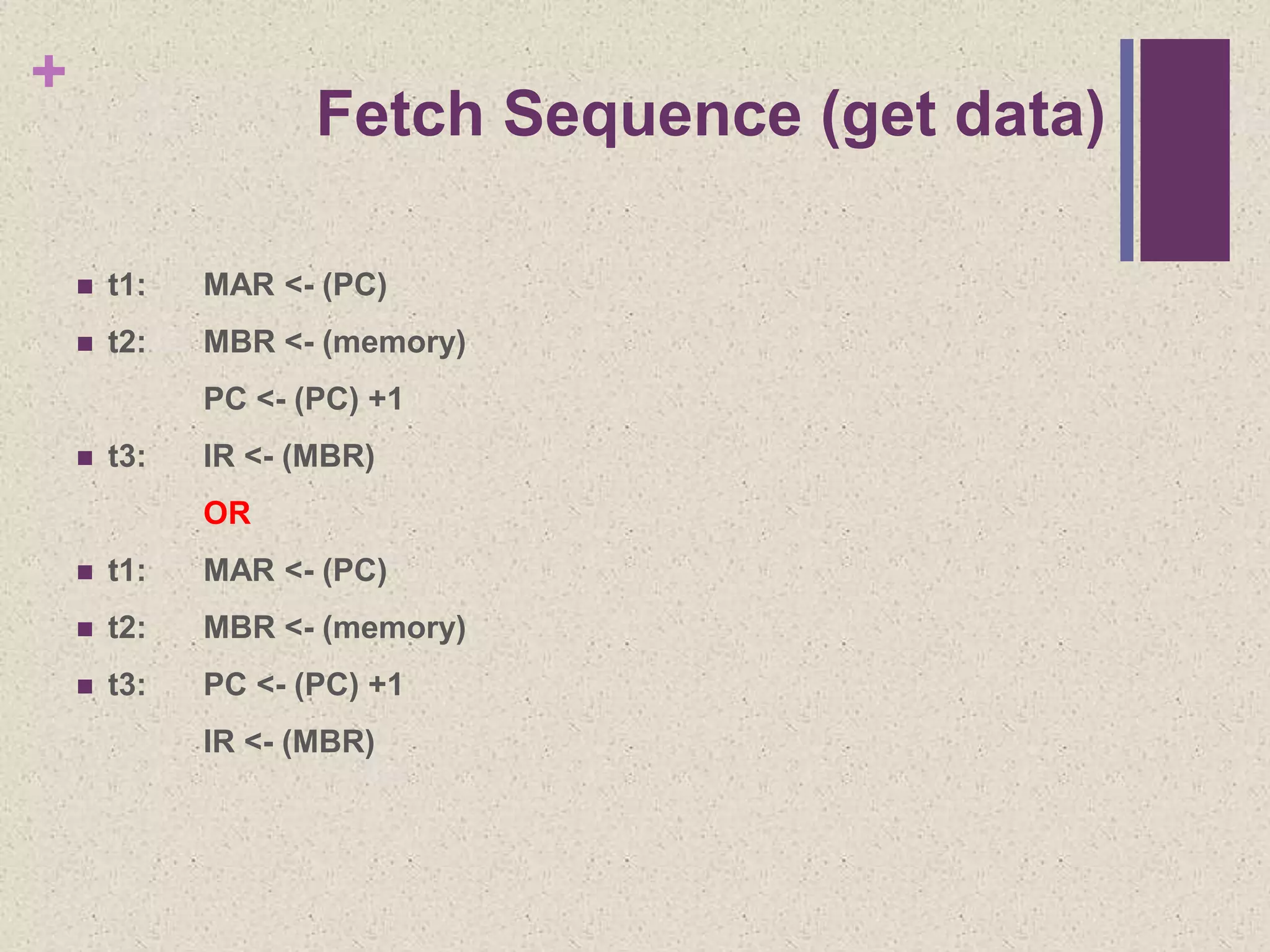 +

Fetch Sequence (get data)

- t1: MAR <- (PC)
- t2: MBR <- (memory)
  PC <- (PC) +1
- t3: IR <- (MBR)
  OR
- t1: MAR <- (PC)
- t2: MBR <- (memory)
- t3: PC <- (PC) +1
  IR <- (MBR)